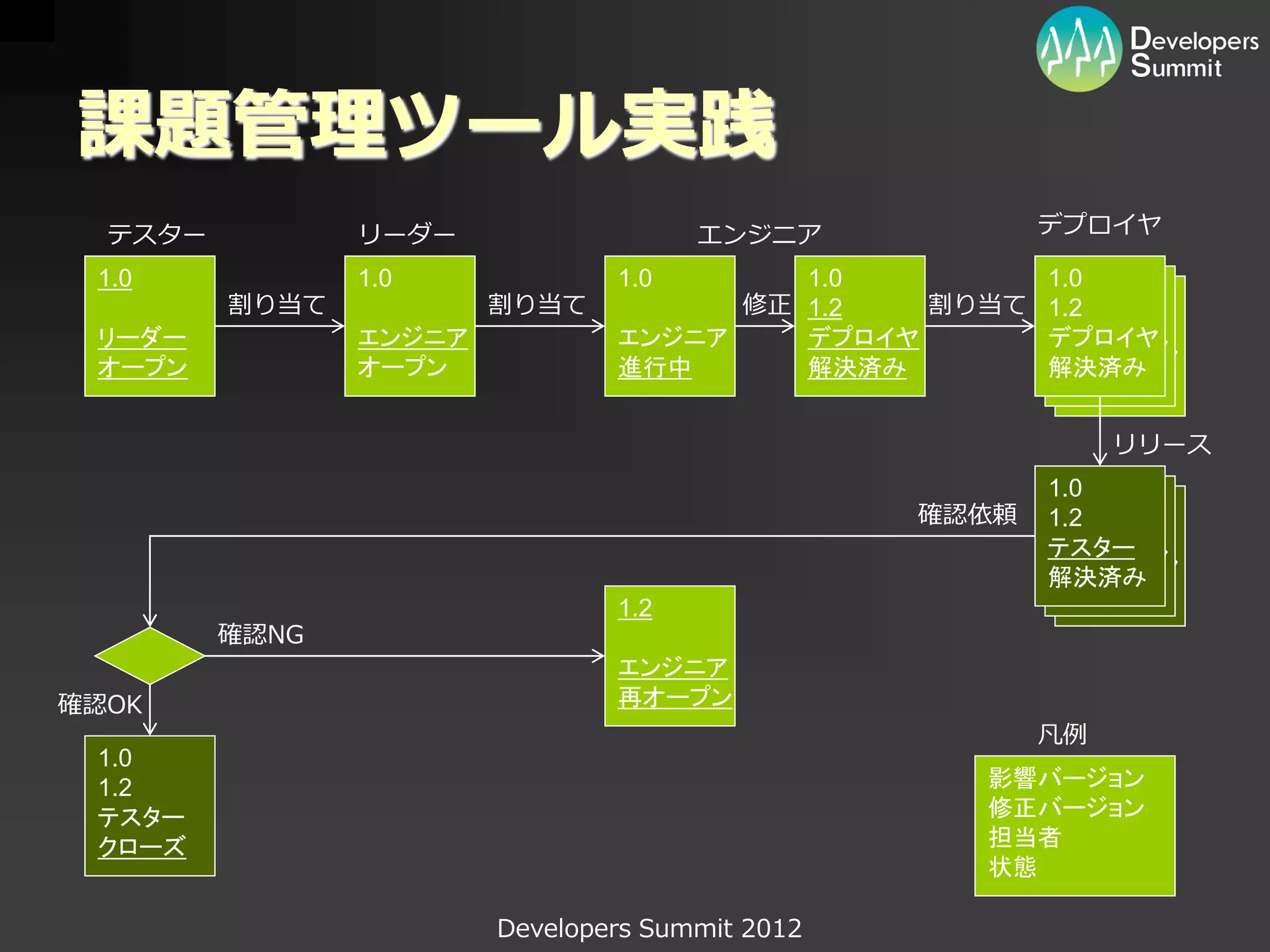 Developers Summit

課題管理ツール実践

テスター

1.0

リーダー
オープン

割り当て

リーダー

1.0

エンジニア
オープン

割り当て

エンジニア

1.0

エンジニア
進行中

修正

1.0
1.2
デプロイヤ
解決済み

割り当て

デプロイヤ

1.0
1.2
デプロイヤ
解決済み

リリース

1.0
1.2
テスター
解決済み

確認依頼

確認NG

1.2

エンジニア
再オープン

確認OK

1.0
1.2
テスター
クローズ

凡例

影響バージョン
修正バージョン
担当者
状態

Developers Summit 2012